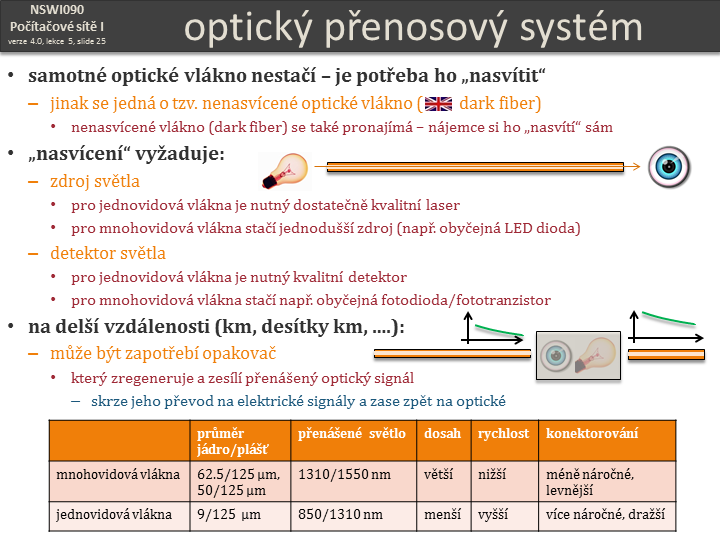 NSWI090
Počítačové sítě I
verze 4.0, lekce 5, slide 25

optický přenosový systém

• samotné optické vlákno nestačí – je potřeba ho „nasvítit“
– jinak se jedná o tzv. nenasvícené optické vlákno ( dark fiber)
• nenasvícené vlákno (dark fiber) se také pronajímá – nájemce si ho „nasvítí“ sám
• „nasvícení“ vyžaduje:
– zdroj světla
• pro jednovidová vlákna je nutný dostatečně kvalitní laser
• pro mnohovidová vlákna stačí jednodušší zdroj (např. obyčejná LED dioda)
– detektor světla
• pro jednovidová vlákna je nutný kvalitní detektor
• pro mnohovidová vlákna stačí např. obyčejná fotodioda/fototranzistor
• na delší vzdálenosti (km, desítky km, ….):
– může být zapotřebí opakovač
• který zregeneruje a zesílí přenášený optický signál
– skrze jeho převod na elektrické signály a zase zpět na optické

| | průměr jádro/plášť | přenášené světlo | dosah | rychlost | konektorování |
|---|---|---|---|---|---|
| mnohovidová vlákna | 62.5/125 µm, 50/125 µm | 1310/1550 nm | větší | nižší | méně náročné, levnější |
| jednovidová vlákna | 9/125 µm | 850/1310 nm | menší | vyšší | více náročné, dražší |